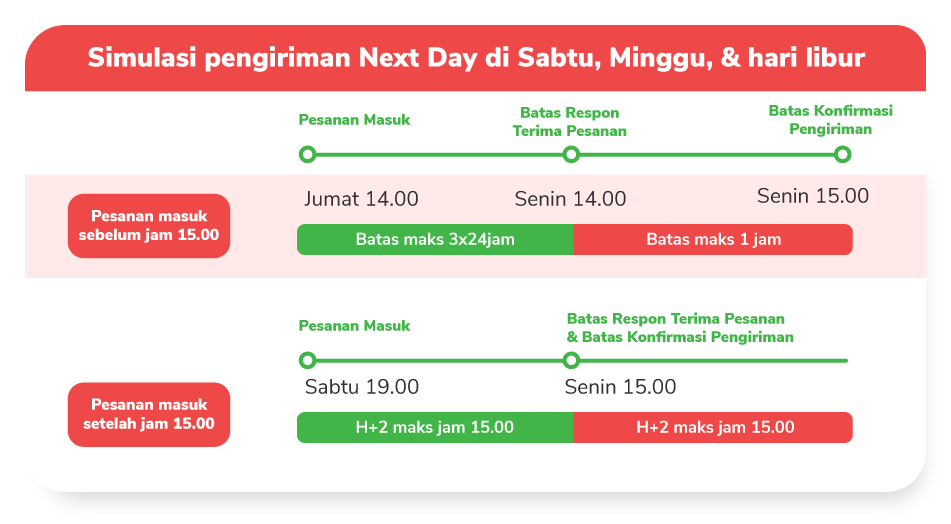 Simulasi pengiriman Next Day di Sabtu, Minggu, & hari libur

Pesanan Masuk

Batas Respon Terima Pesanan

Batas Konfirmasi Pengiriman

Pesanan masuk sebelum jam 15.00

Jumat 14.00

Senin 14.00

Senin 15.00

Batas maks 3x24jam

Batas maks 1 jam

Pesanan Masuk

Batas Respon Terima Pesanan & Batas Konfirmasi Pengiriman

Pesanan masuk setelah jam 15.00

Sabtu 19.00

Senin 15.00

H+2 maks jam 15.00

H+2 maks jam 15.00